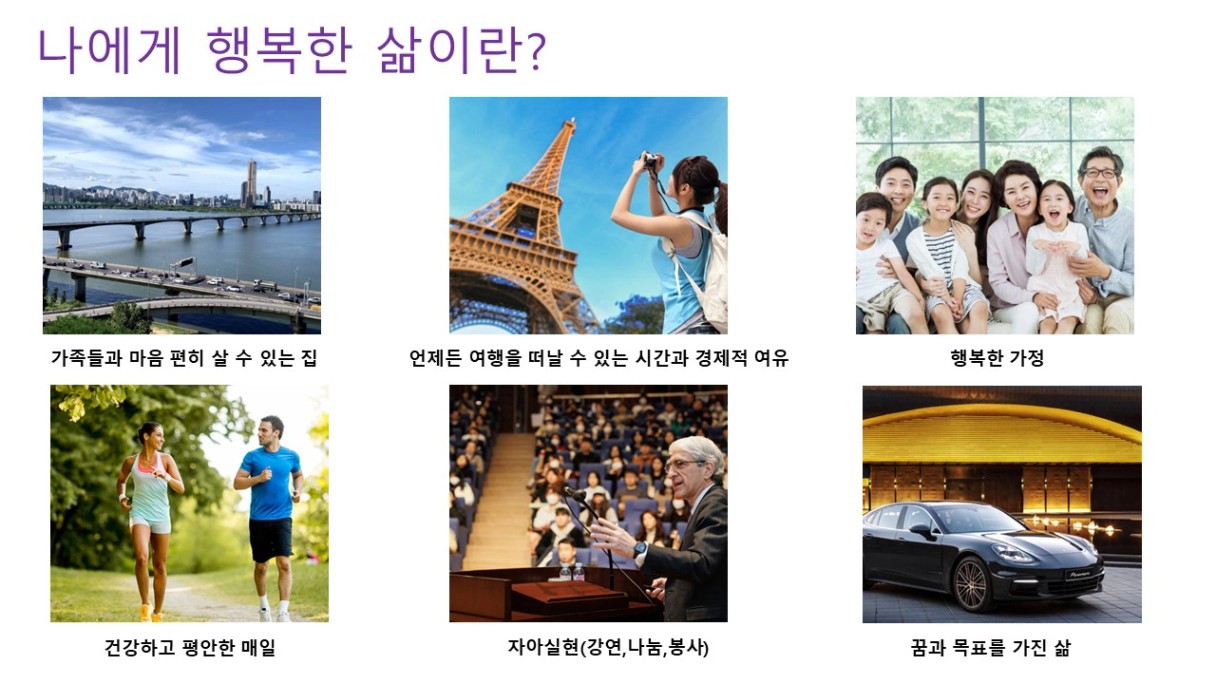 나에게 행복한 삶이란?

가족들과 마음 편히 살 수 있는 집

언제든 여행을 떠날 수 있는 시간과 경제적 여유

행복한 가정

건강하고 평안한 매일

자아실현(강연,나눔,봉사)

꿈과 목표를 가진 삶